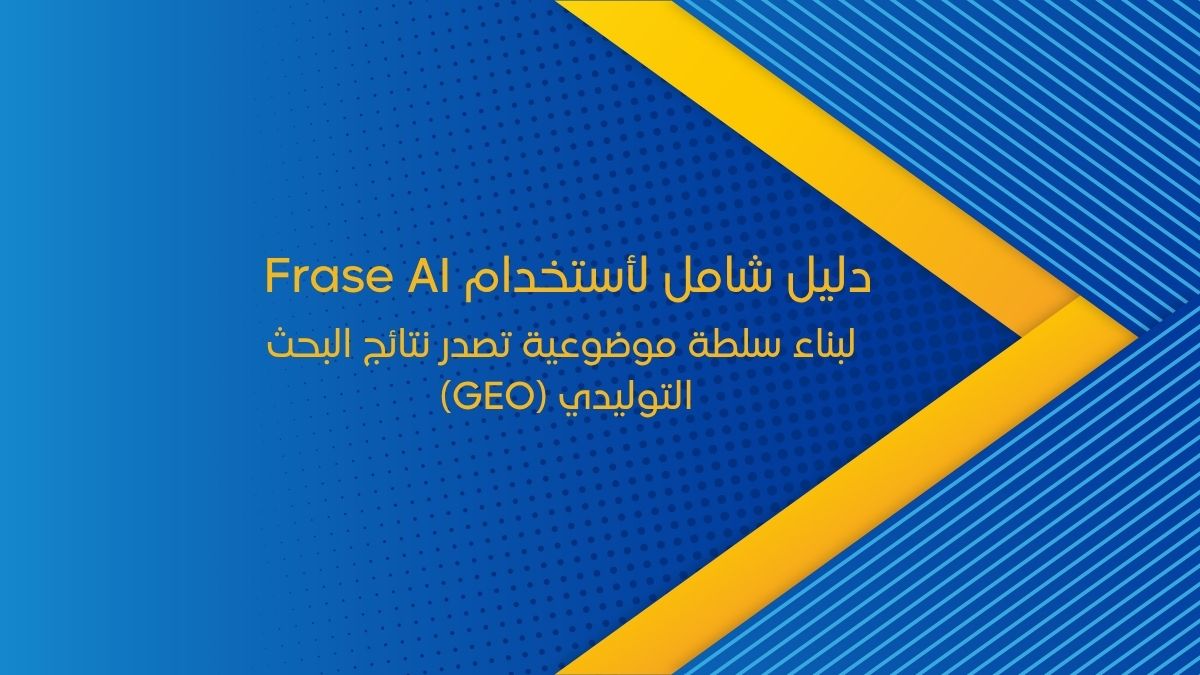 دليل شامل لأستخدام Frase AI

لبناء سلطة موضوعية تصدر نتائج البحث التوليدي (GEO)